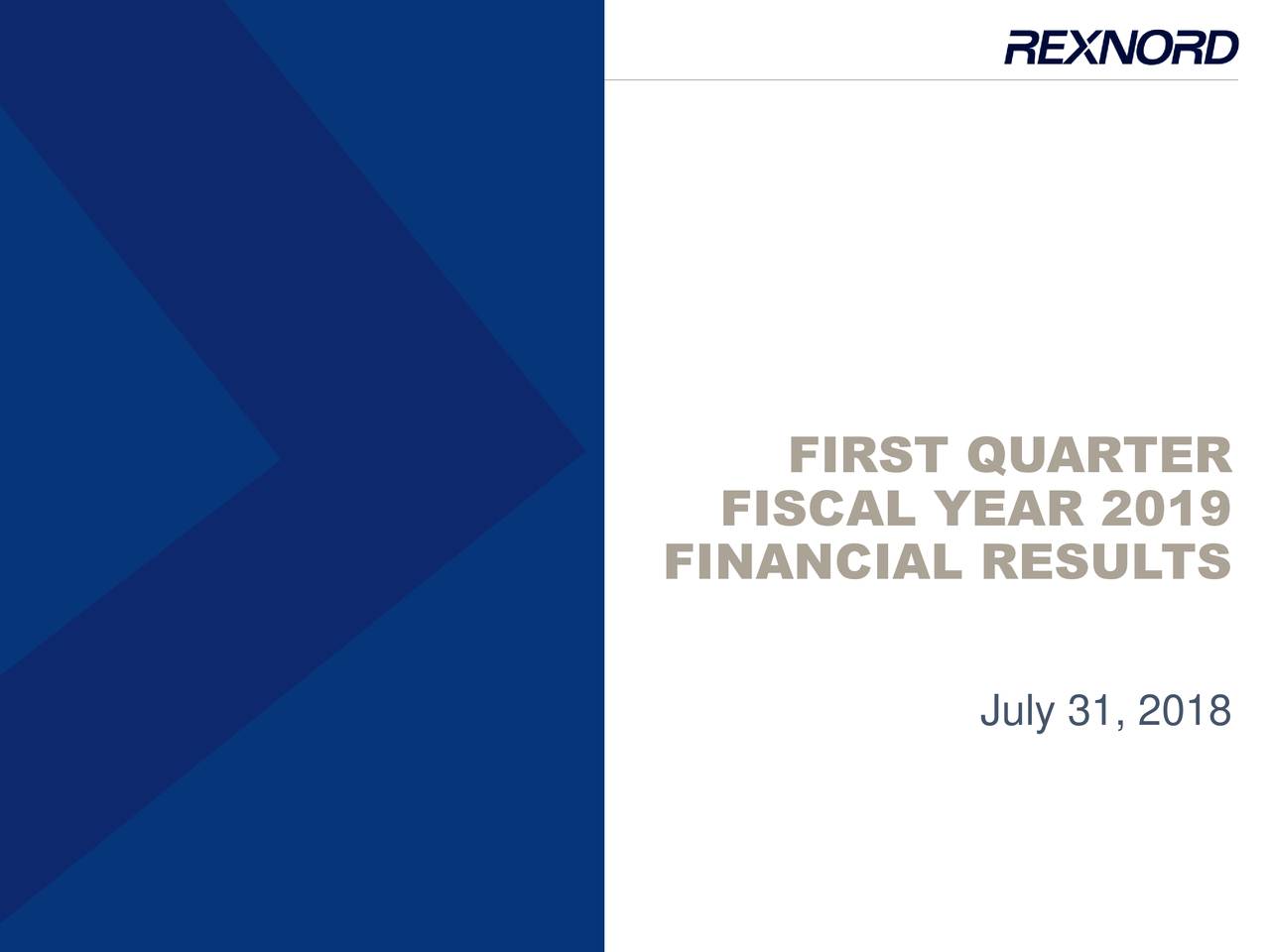 REXNORD

FIRST QUARTER
FISCAL YEAR 2019
FINANCIAL RESULTS

July 31, 2018